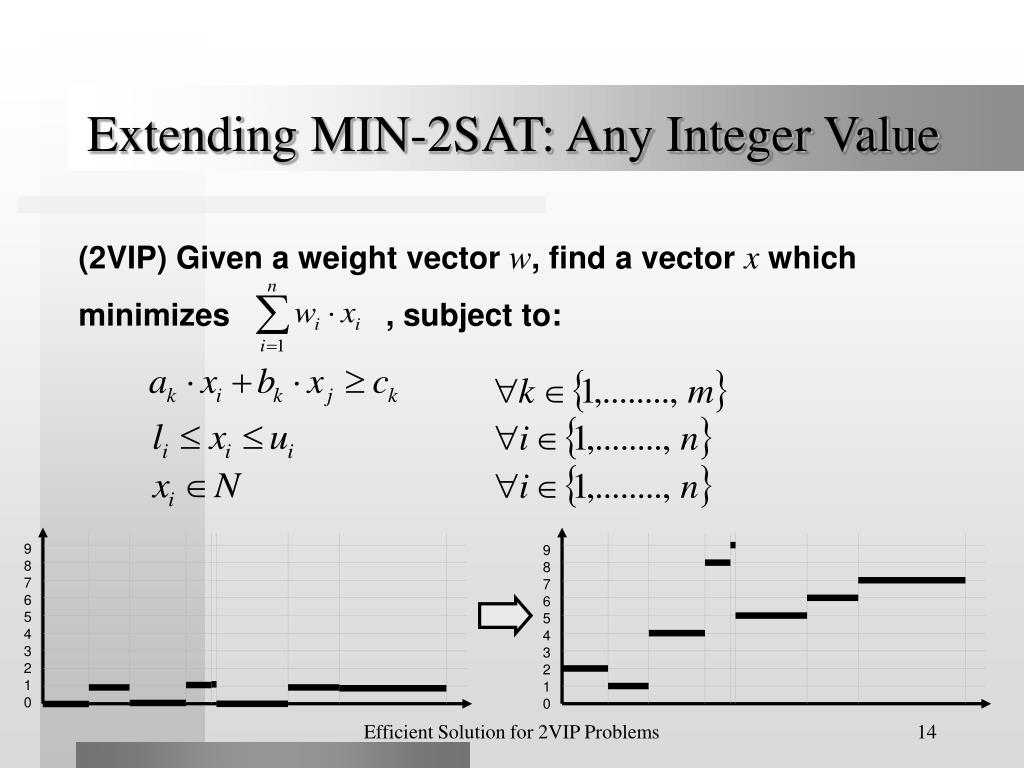 Extending MIN-2SAT: Any Integer Value

(2VIP) Given a weight vector $w$, find a vector $x$ which minimizes $\sum_{i=1}^{n} w_i \cdot x_i$ , subject to:

$a_k \cdot x_i + b_k \cdot x_j \geq c_k$ $\forall k \in \{1,........, m\}$

$l_i \leq x_i \leq u_i$ $\forall i \in \{1,........, n\}$

$x_i \in N$ $\forall i \in \{1,........, n\}$

9
8
7
6
5
4
3
2
1
0

9
8
7
6
5
4
3
2
1
0

Efficient Solution for 2VIP Problems

14